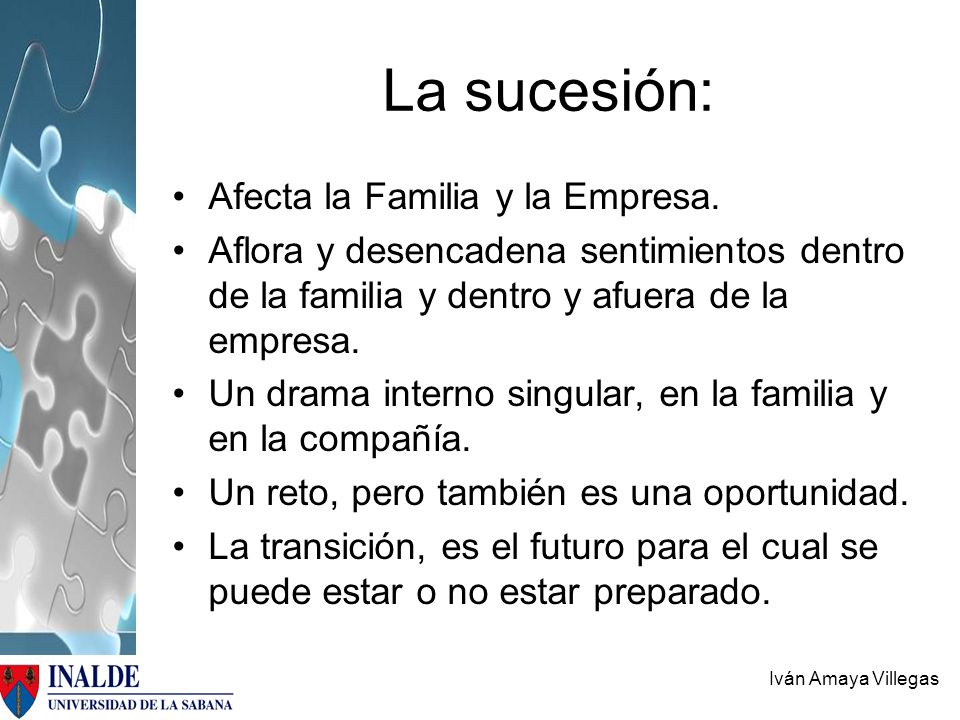 La sucesión:

• Afecta la Familia y la Empresa.
• Aflora y desencadena sentimientos dentro de la familia y dentro y afuera de la empresa.
• Un drama interno singular, en la familia y en la compañía.
• Un reto, pero también es una oportunidad.
• La transición, es el futuro para el cual se puede estar o no estar preparado.

INALDE
UNIVERSIDAD DE LA SABANA

Iván Amaya Villegas